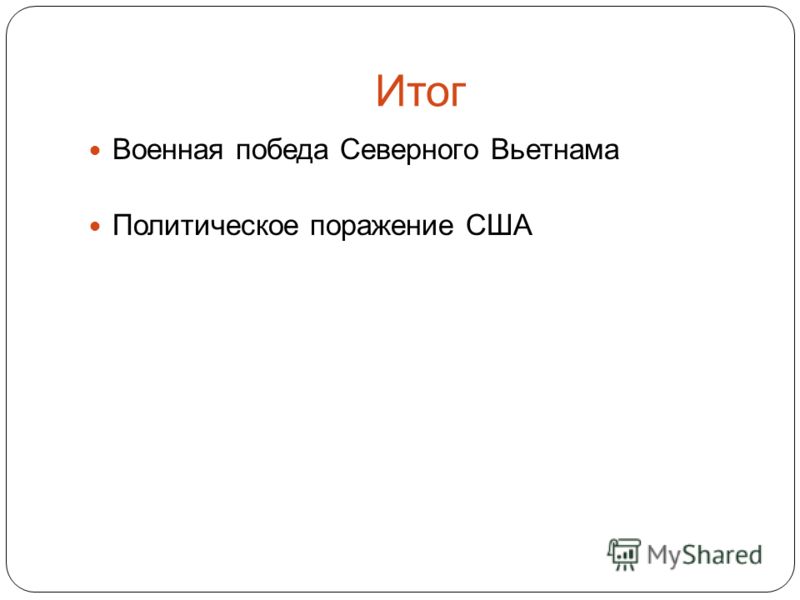 Итог

Военная победа Северного Вьетнама

Политическое поражение США

MyShared